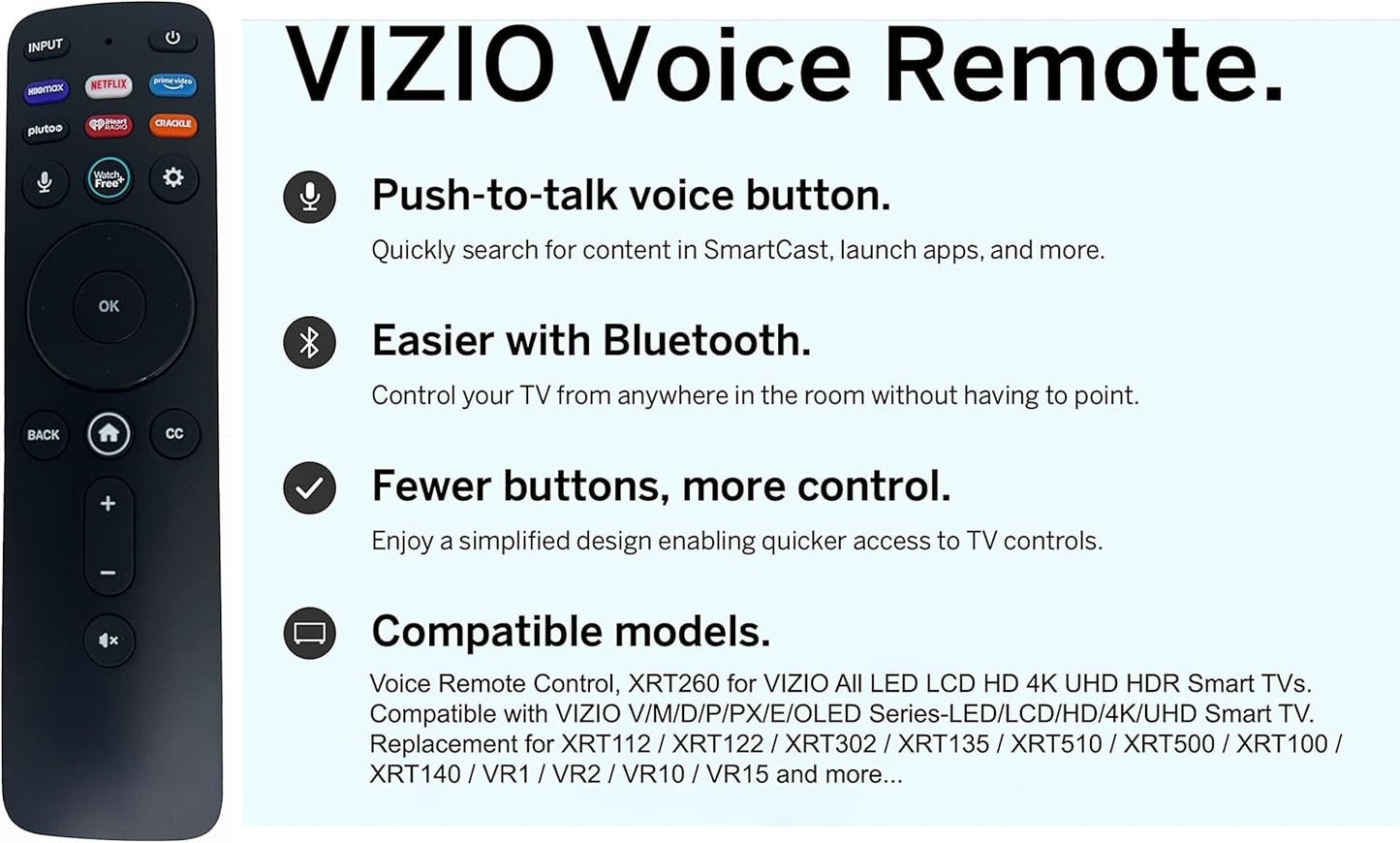 INPUT
HBOmax NETFLIX prime video
pluto iHeart RADIO CRACKLE
Watch Free+
OK
BACK CC
+
−

VIZIO Voice Remote.

Push-to-talk voice button.
Quickly search for content in SmartCast, launch apps, and more.

Easier with Bluetooth.
Control your TV from anywhere in the room without having to point.

Fewer buttons, more control.
Enjoy a simplified design enabling quicker access to TV controls.

Compatible models.
Voice Remote Control, XRT260 for VIZIO All LED LCD HD 4K UHD HDR Smart TVs. Compatible with VIZIO V/M/D/P/PX/E/OLED Series-LED/LCD/HD/4K/UHD Smart TV. Replacement for XRT112 / XRT122 / XRT302 / XRT135 / XRT510 / XRT500 / XRT100 / XRT140 / VR1 / VR2 / VR10 / VR15 and more...